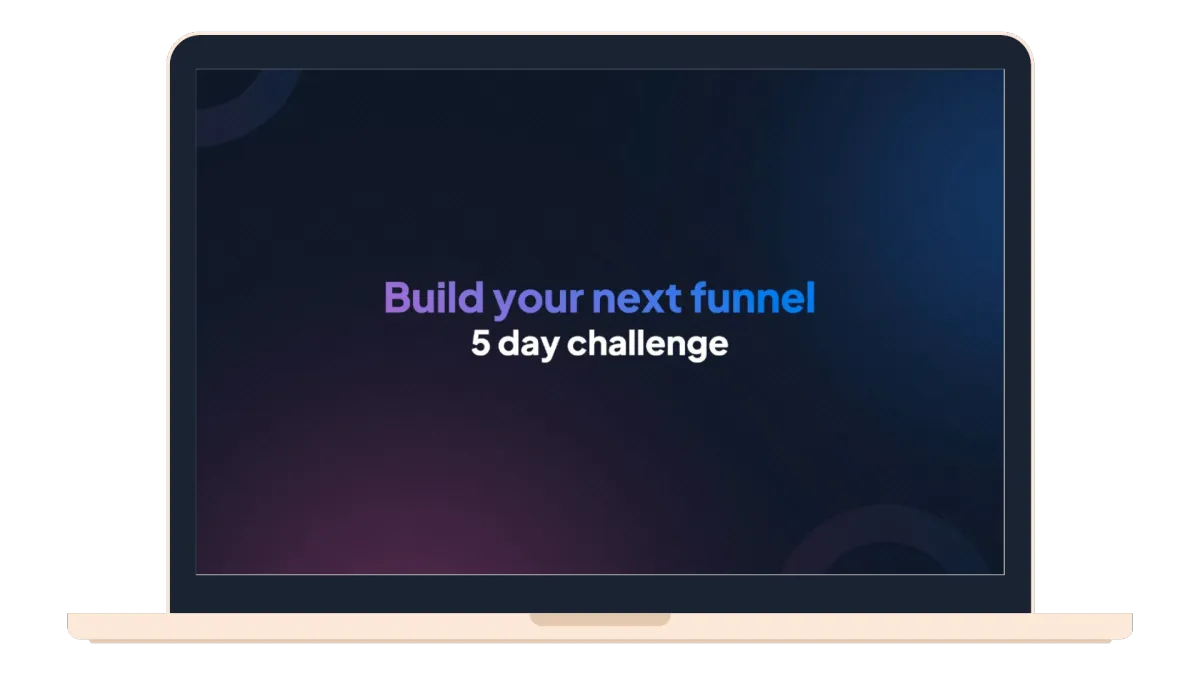 Build your next funnel
5 day challenge